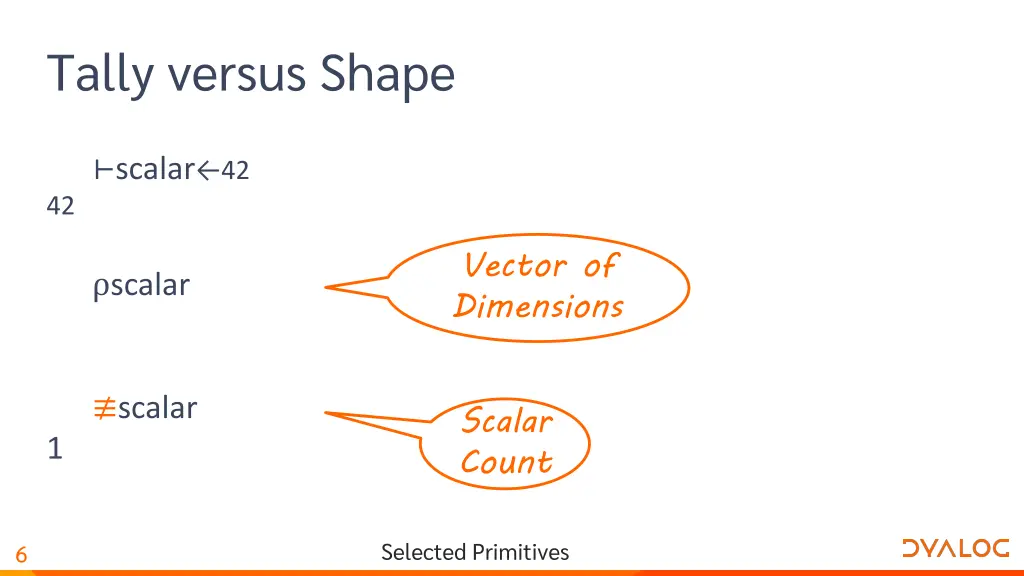 Tally versus Shape

⊢scalar←42
42

⍴scalar

Vector of Dimensions

≢scalar
1

Scalar Count

6

Selected Primitives

DYALOG